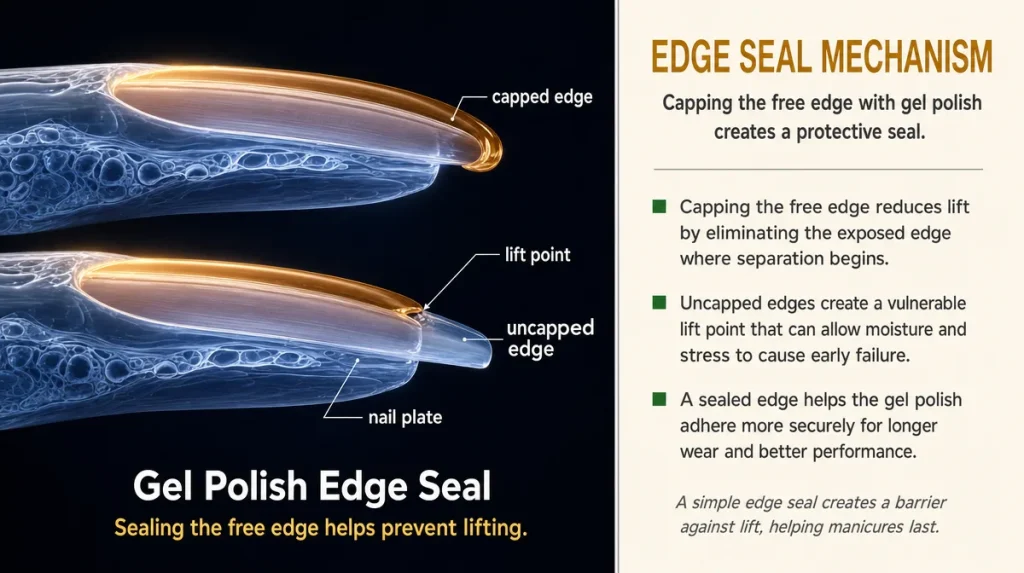 capped edge

lift point

uncapped edge

nail plate

Gel Polish Edge Seal

Sealing the free edge helps prevent lifting.

EDGE SEAL MECHANISM

Capping the free edge with gel polish creates a protective seal.

Capping the free edge reduces lift by eliminating the exposed edge where separation begins.

Uncapped edges create a vulnerable lift point that can allow moisture and stress to cause early failure.

A sealed edge helps the gel polish adhere more securely for longer wear and better performance.

A simple edge seal creates a barrier against lift, helping manicures last.